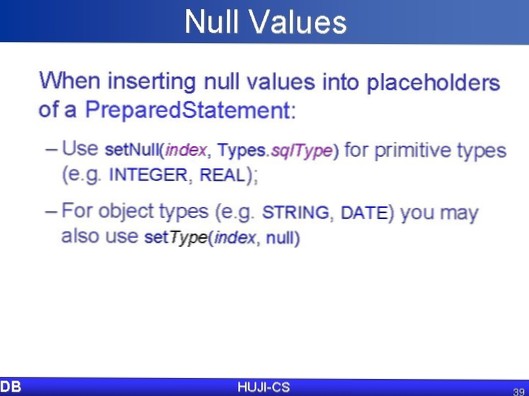 Null Values

When inserting null values into placeholders of a PreparedStatement:

– Use setNull(index, Types.sqlType) for primitive types (e.g. INTEGER, REAL);

– For object types (e.g. STRING, DATE) you may also use setType(index, null)

DB
HUJI-CS
39